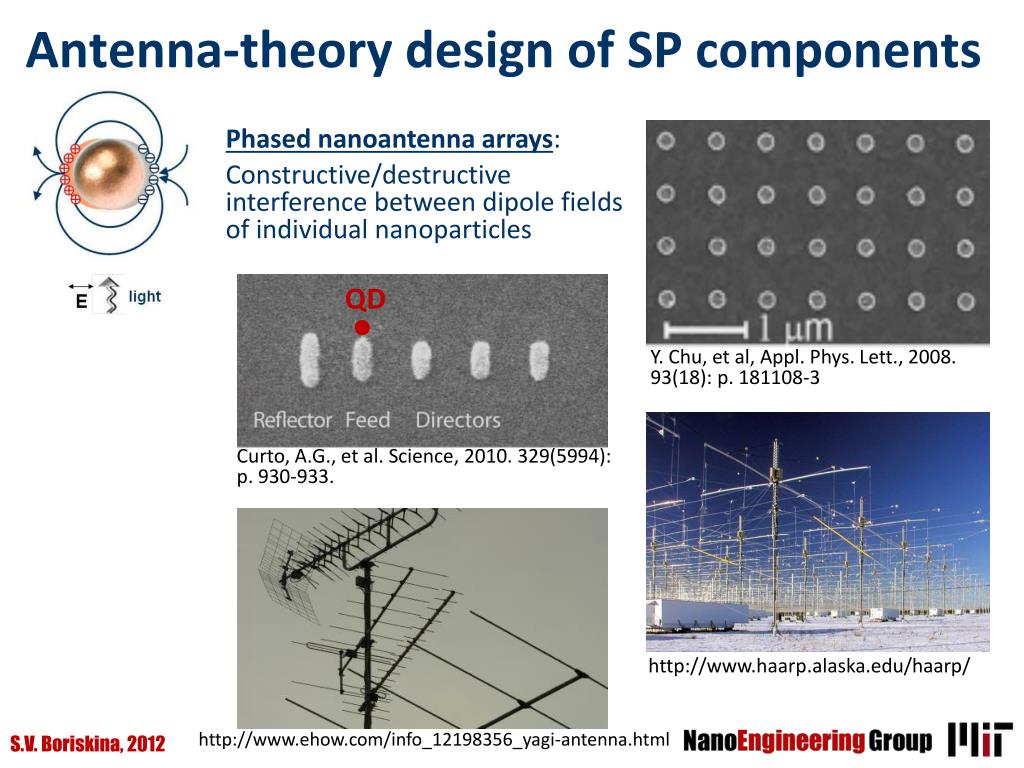 Antenna-theory design of SP components

E light

Phased nanoantenna arrays:
Constructive/destructive interference between dipole fields of individual nanoparticles

QD

Reflector Feed Directors

Curto, A.G., et al. Science, 2010. 329(5994): p. 930-933.

1 μm

Y. Chu, et al, Appl. Phys. Lett., 2008. 93(18): p. 181108-3

http://www.haarp.alaska.edu/haarp/

S.V. Boriskina, 2012

http://www.ehow.com/info_12198356_yagi-antenna.html

NanoEngineering Group

MIT